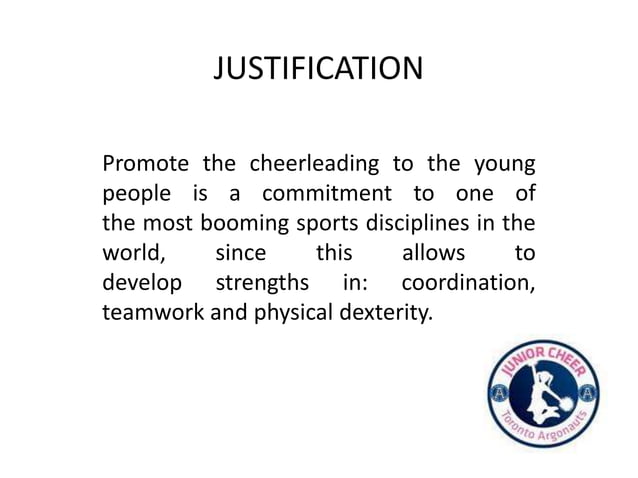 JUSTIFICATION

Promote the cheerleading to the young people is a commitment to one of the most booming sports disciplines in the world, since this allows to develop strengths in: coordination, teamwork and physical dexterity.

JUNIOR CHEER
A A
Toronto Argonauts